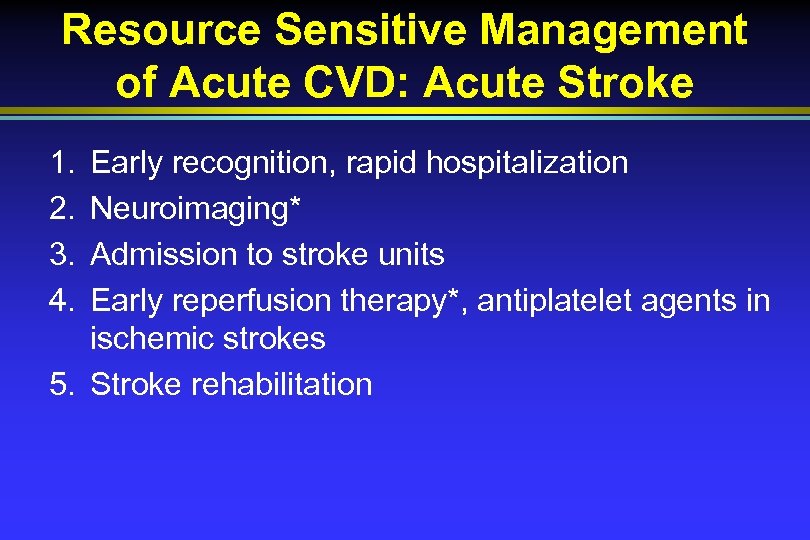 Resource Sensitive Management of Acute CVD: Acute Stroke

1. Early recognition, rapid hospitalization
2. Neuroimaging*
3. Admission to stroke units
4. Early reperfusion therapy*, antiplatelet agents in ischemic strokes
5. Stroke rehabilitation